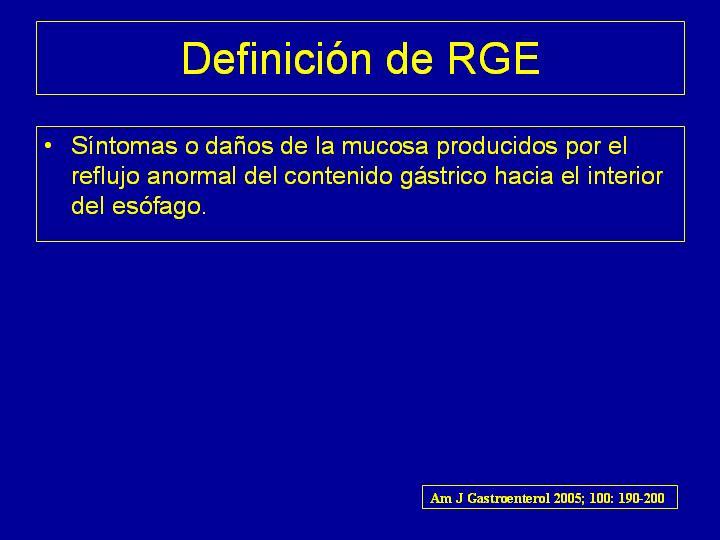 Definición de RGE

• Síntomas o daños de la mucosa producidos por el reflujo anormal del contenido gástrico hacia el interior del esófago.

Am J Gastroenterol 2005; 100: 190-200